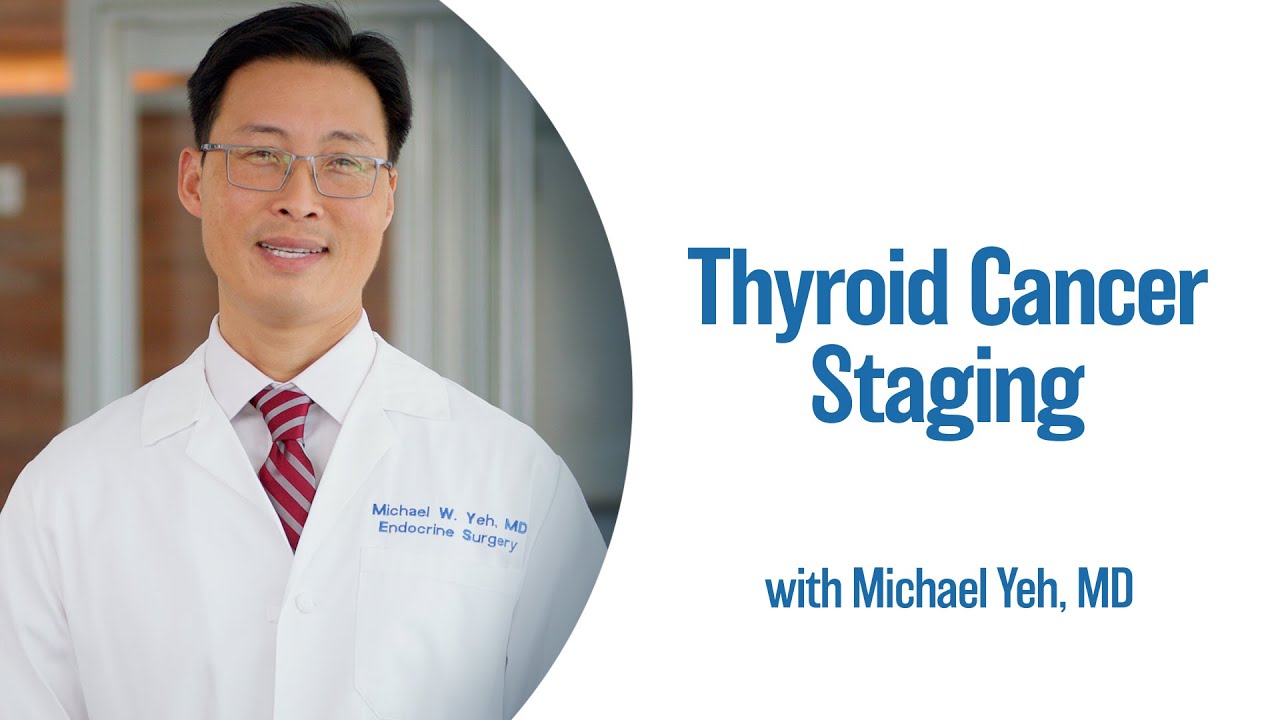 Michael W. Yeh, MD
Endocrine Surgery

Thyroid Cancer Staging

with Michael Yeh, MD